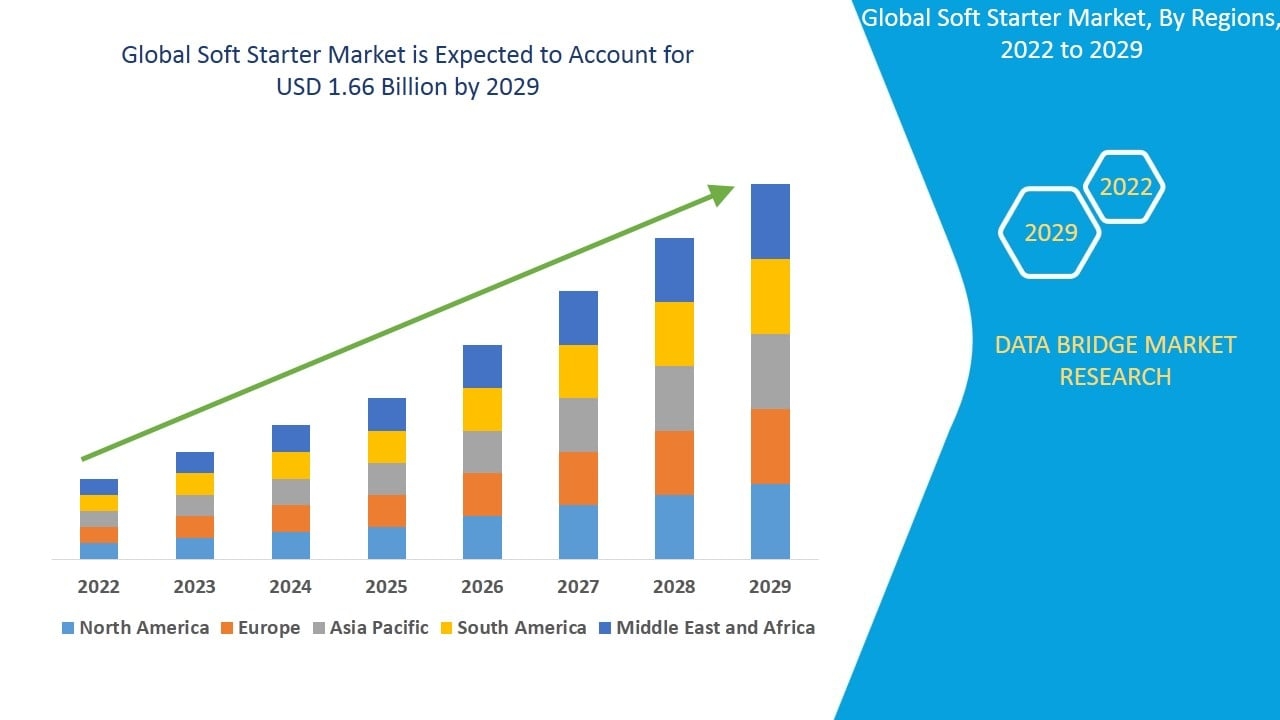 Global Soft Starter Market is Expected to Account for USD 1.66 Billion by 2029

2022
2023
2024
2025
2026
2027
2028
2029

North America
Europe
Asia Pacific
South America
Middle East and Africa

Global Soft Starter Market, By Regions, 2022 to 2029

2022
2029

DATA BRIDGE MARKET RESEARCH